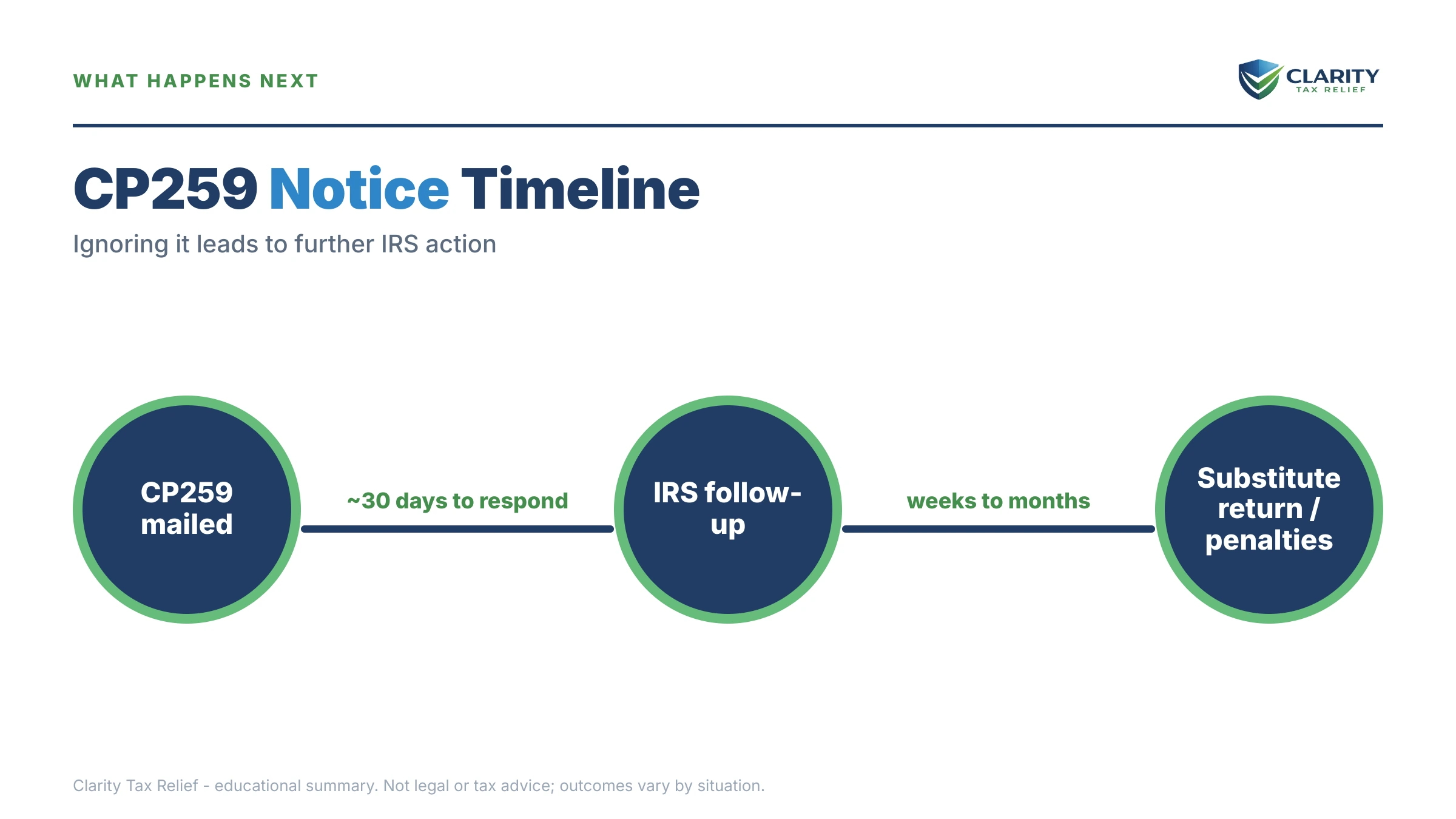 WHAT HAPPENS NEXT

CLARITY
TAX RELIEF

CP259 Notice Timeline

Ignoring it leads to further IRS action

CP259 mailed

~30 days to respond

IRS follow-up

weeks to months

Substitute return / penalties

Clarity Tax Relief - educational summary. Not legal or tax advice; outcomes vary by situation.